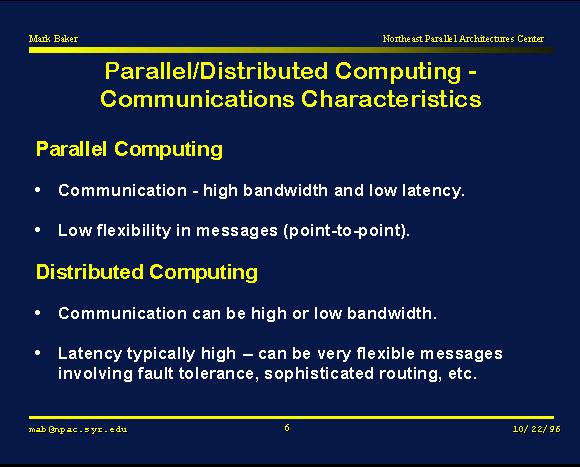 Mark Baker

Northeast Parallel Architectures Center

Parallel/Distributed Computing - Communications Characteristics

Parallel Computing

• Communication - high bandwidth and low latency.

• Low flexibility in messages (point-to-point).

Distributed Computing

• Communication can be high or low bandwidth.

• Latency typically high – can be very flexible messages involving fault tolerance, sophisticated routing, etc.

mab@npac.syr.edu

6

10/22/96